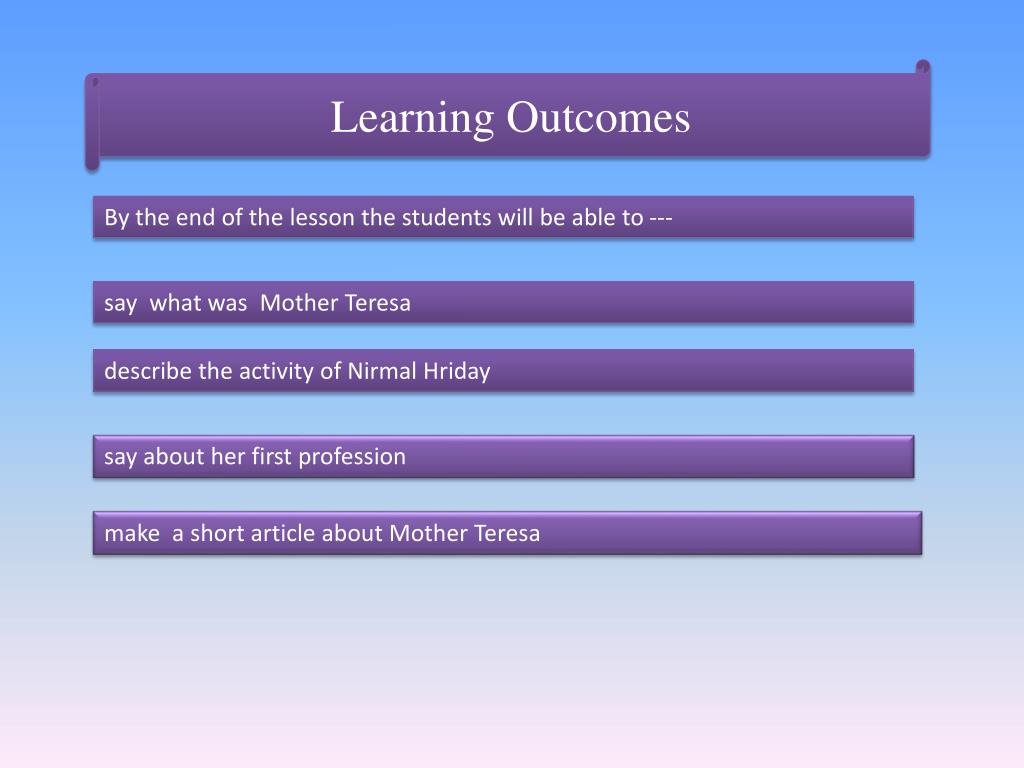 Learning Outcomes

By the end of the lesson the students will be able to ---

say what was Mother Teresa

describe the activity of Nirmal Hriday

say about her first profession

make a short article about Mother Teresa